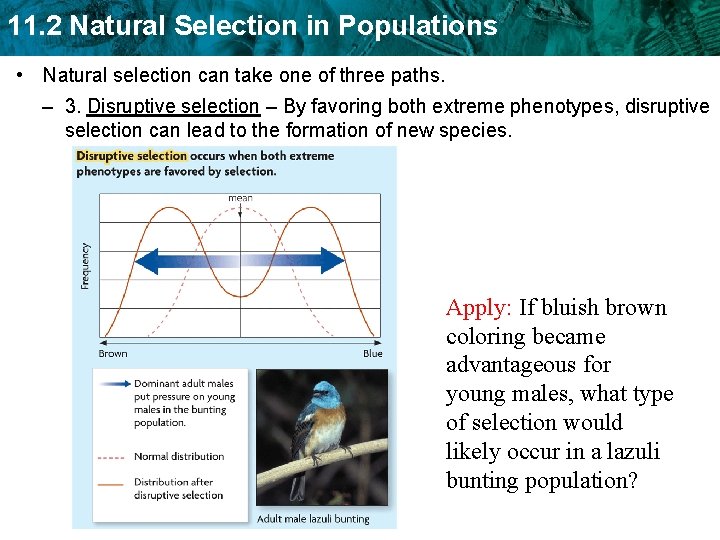 11.2 Natural Selection in Populations

• Natural selection can take one of three paths.

– 3. Disruptive selection – By favoring both extreme phenotypes, disruptive selection can lead to the formation of new species.

Disruptive selection occurs when both extreme phenotypes are favored by selection.

mean

Frequency

Brown

Blue

Dominant adult males put pressure on young males in the bunting population.

Normal distribution

Distribution after disruptive selection

Adult male lazuli bunting

Apply: If bluish brown coloring became advantageous for young males, what type of selection would likely occur in a lazuli bunting population?